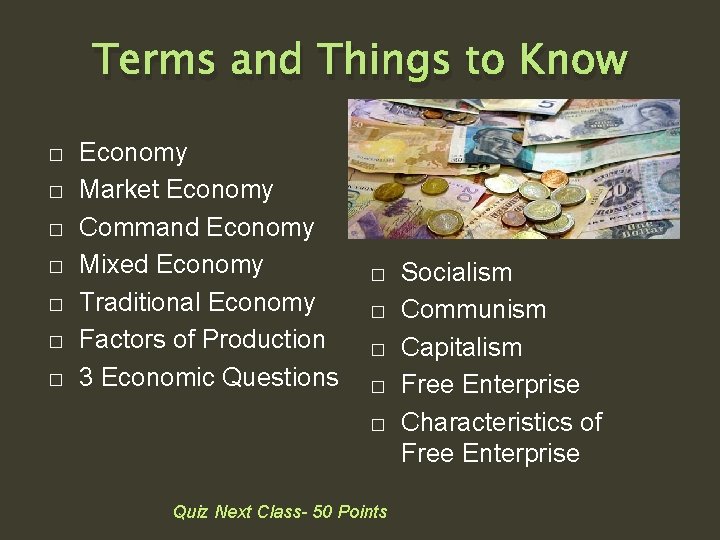 Terms and Things to Know

□ Economy
□ Market Economy
□ Command Economy
□ Mixed Economy
□ Traditional Economy
□ Factors of Production
□ 3 Economic Questions

□ Socialism
□ Communism
□ Capitalism
□ Free Enterprise
□ Characteristics of Free Enterprise

Quiz Next Class- 50 Points